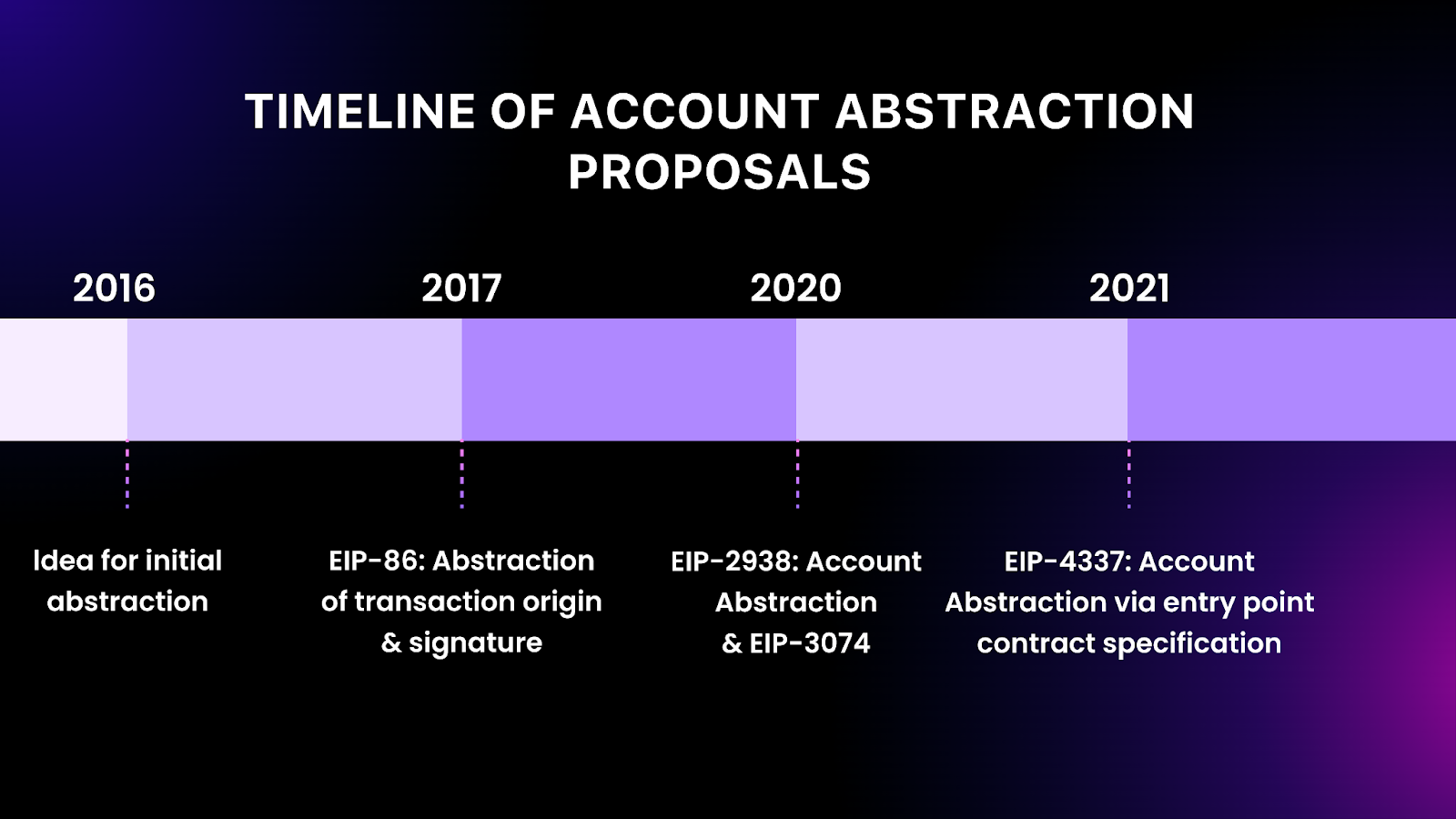 TIMELINE OF ACCOUNT ABSTRACTION PROPOSALS

2016

2017

2020

2021

Idea for initial abstraction

EIP-86: Abstraction of transaction origin & signature

EIP-2938: Account Abstraction & EIP-3074

EIP-4337: Account Abstraction via entry point contract specification